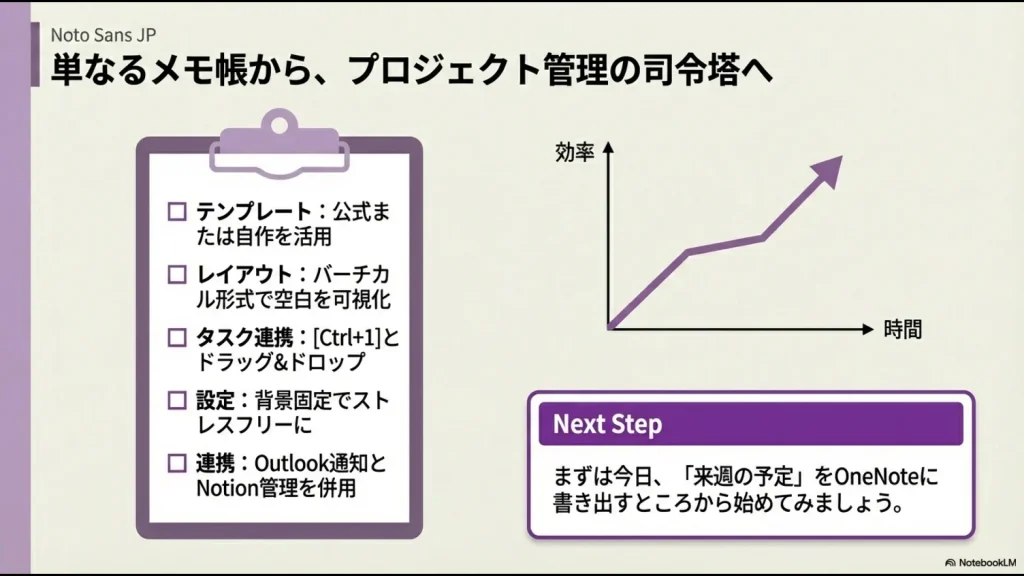 Noto Sans JP

単なるメモ帳から、プロジェクト管理の司令塔へ

☐ テンプレート：公式または自作を活用

☐ レイアウト：バーチカル形式で空白を可視化

☐ タスク連携：[Ctrl+1]とドラッグ&ドロップ

☐ 設定：背景固定でストレスフリーに

☐ 連携：Outlook通知とNotion管理を併用

効率

時間

Next Step

まずは今日、「来週の予定」をOneNoteに書き出すところから始めてみましょう。

NotebookLM